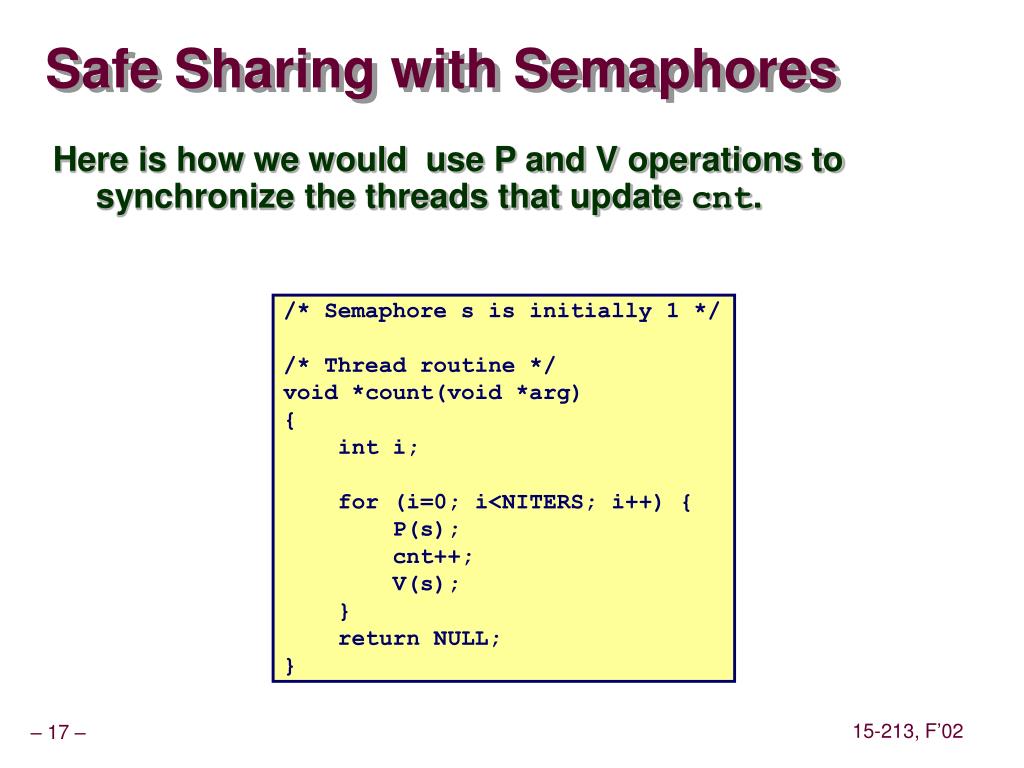 Safe Sharing with Semaphores

Here is how we would use P and V operations to synchronize the threads that update cnt.

/* Semaphore s is initially 1 */

/* Thread routine */
void *count(void *arg)
{
    int i;

    for (i=0; i<NITERS; i++) {
        P(s);
        cnt++;
        V(s);
    }
    return NULL;
}

– 17 –

15-213, F'02